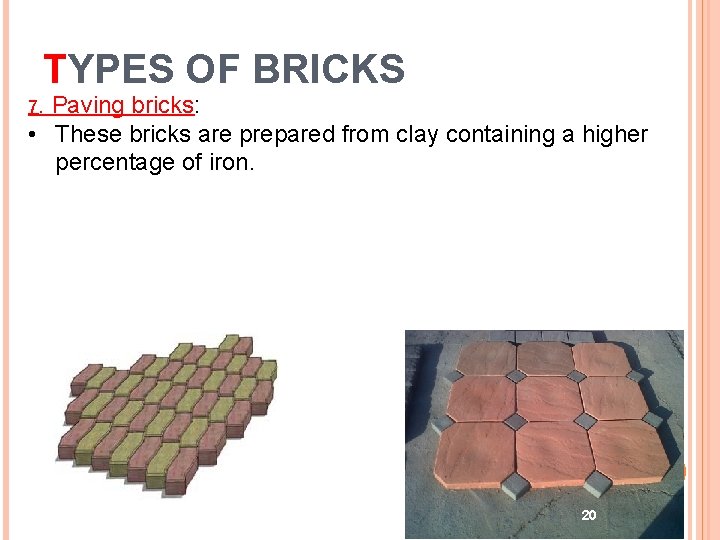 TYPES OF BRICKS

7. Paving bricks:

• These bricks are prepared from clay containing a higher percentage of iron.

20